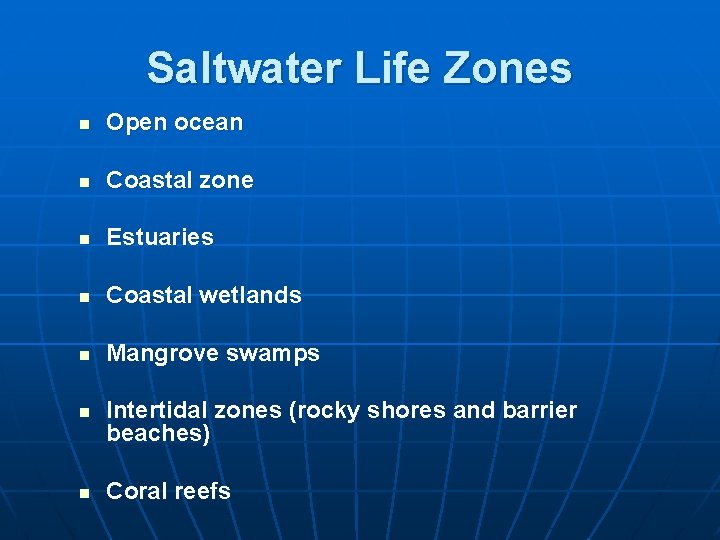 Saltwater Life Zones

- Open ocean
- Coastal zone
- Estuaries
- Coastal wetlands
- Mangrove swamps
- Intertidal zones (rocky shores and barrier beaches)
- Coral reefs